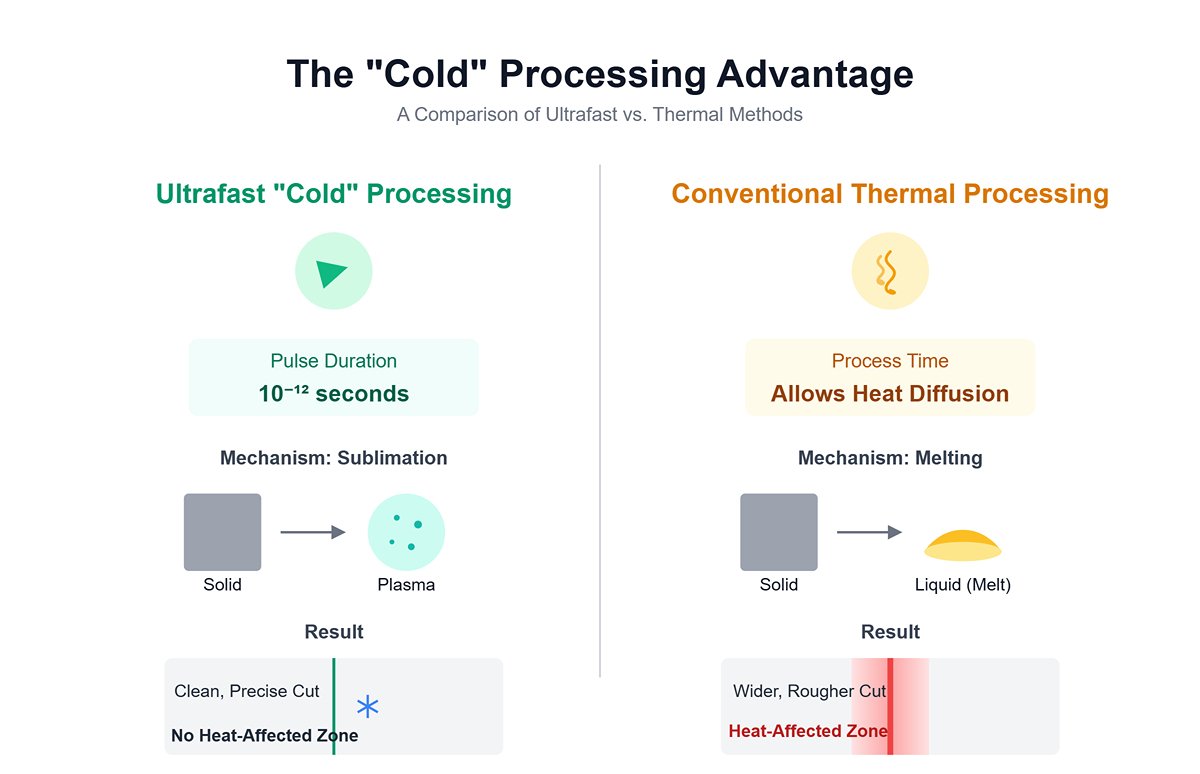 The "Cold" Processing Advantage

A Comparison of Ultrafast vs. Thermal Methods

Ultrafast "Cold" Processing

Pulse Duration
$10^{-12}$ seconds

Mechanism: Sublimation

Solid

Plasma

Result

Clean, Precise Cut

No Heat-Affected Zone

Conventional Thermal Processing

Process Time
Allows Heat Diffusion

Mechanism: Melting

Solid

Liquid (Melt)

Result

Wider, Rougher Cut

Heat-Affected Zone